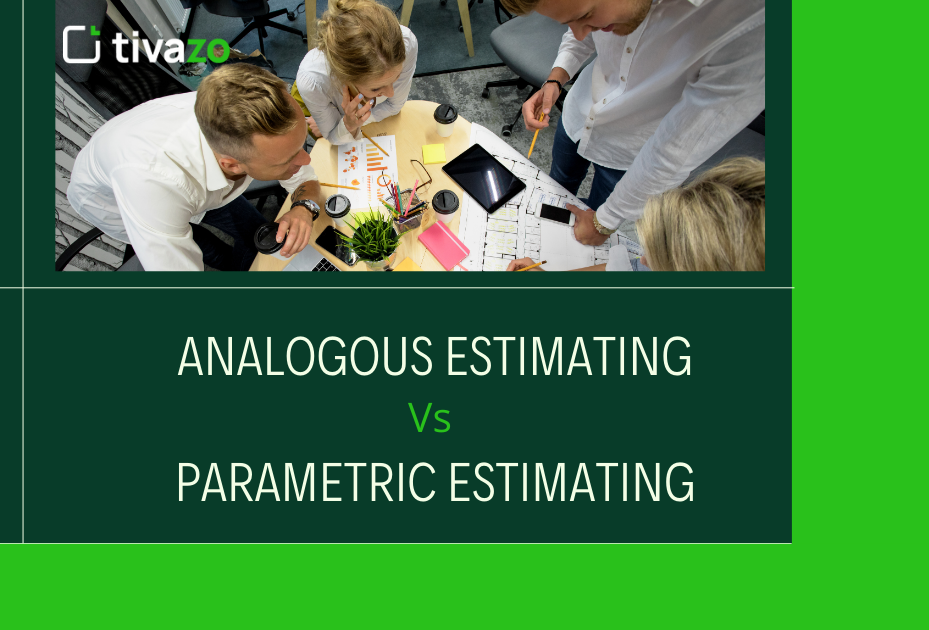 tivazo

ANALOGOUS ESTIMATING
Vs
PARAMETRIC ESTIMATING